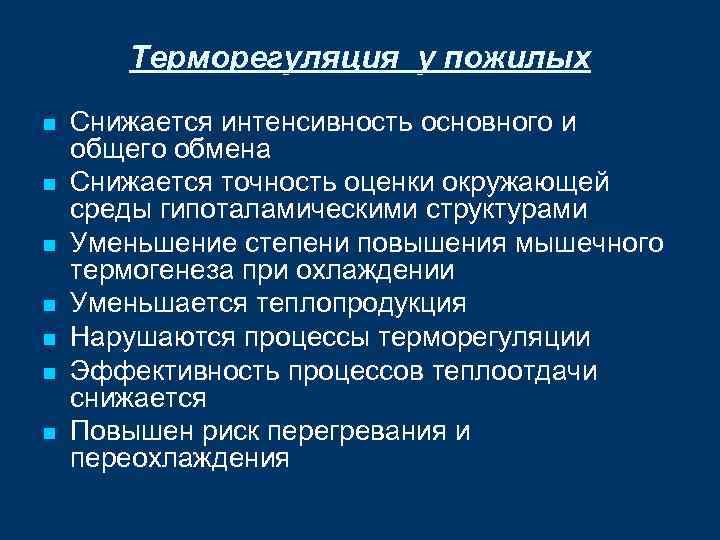 Терморегуляция у пожилых

- Снижается интенсивность основного и общего обмена
- Снижается точность оценки окружающей среды гипоталамическими структурами
- Уменьшение степени повышения мышечного термогенеза при охлаждении
- Уменьшается теплопродукция
- Нарушаются процессы терморегуляции
- Эффективность процессов теплоотдачи снижается
- Повышен риск перегревания и переохлаждения